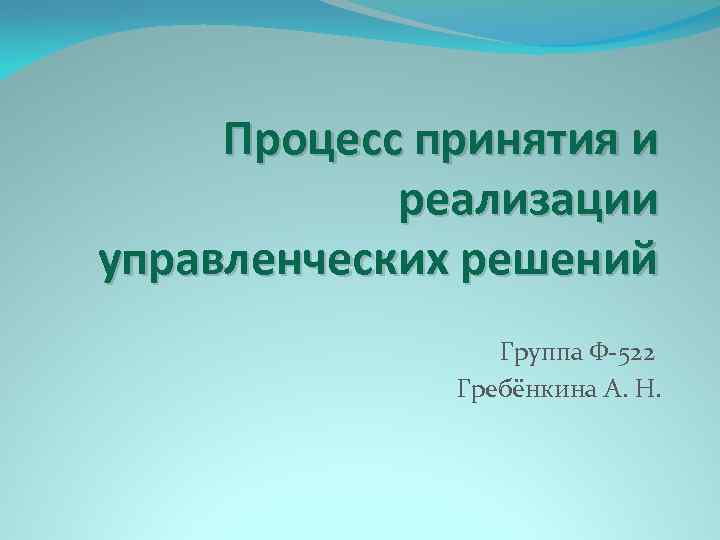 Процесс принятия и реализации управленческих решений

Группа Ф-522
Гребёнкина А. Н.